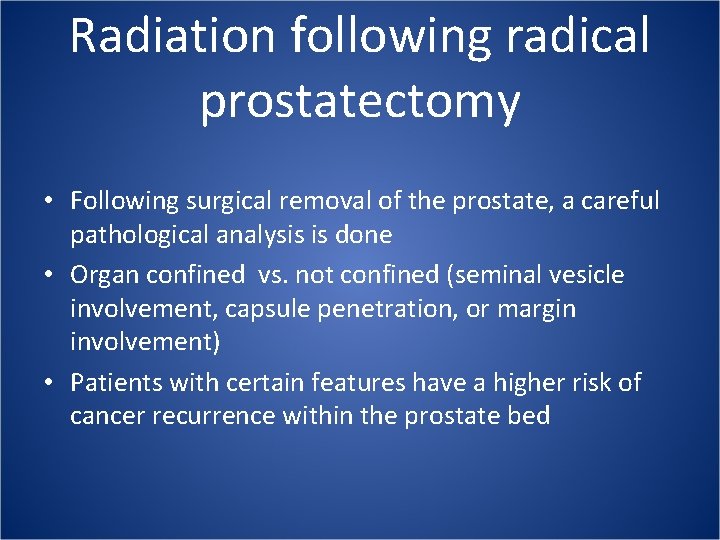 Radiation following radical prostatectomy

• Following surgical removal of the prostate, a careful pathological analysis is done
• Organ confined  vs. not confined (seminal vesicle involvement, capsule penetration, or margin involvement)
• Patients with certain features have a higher risk of cancer recurrence within the prostate bed